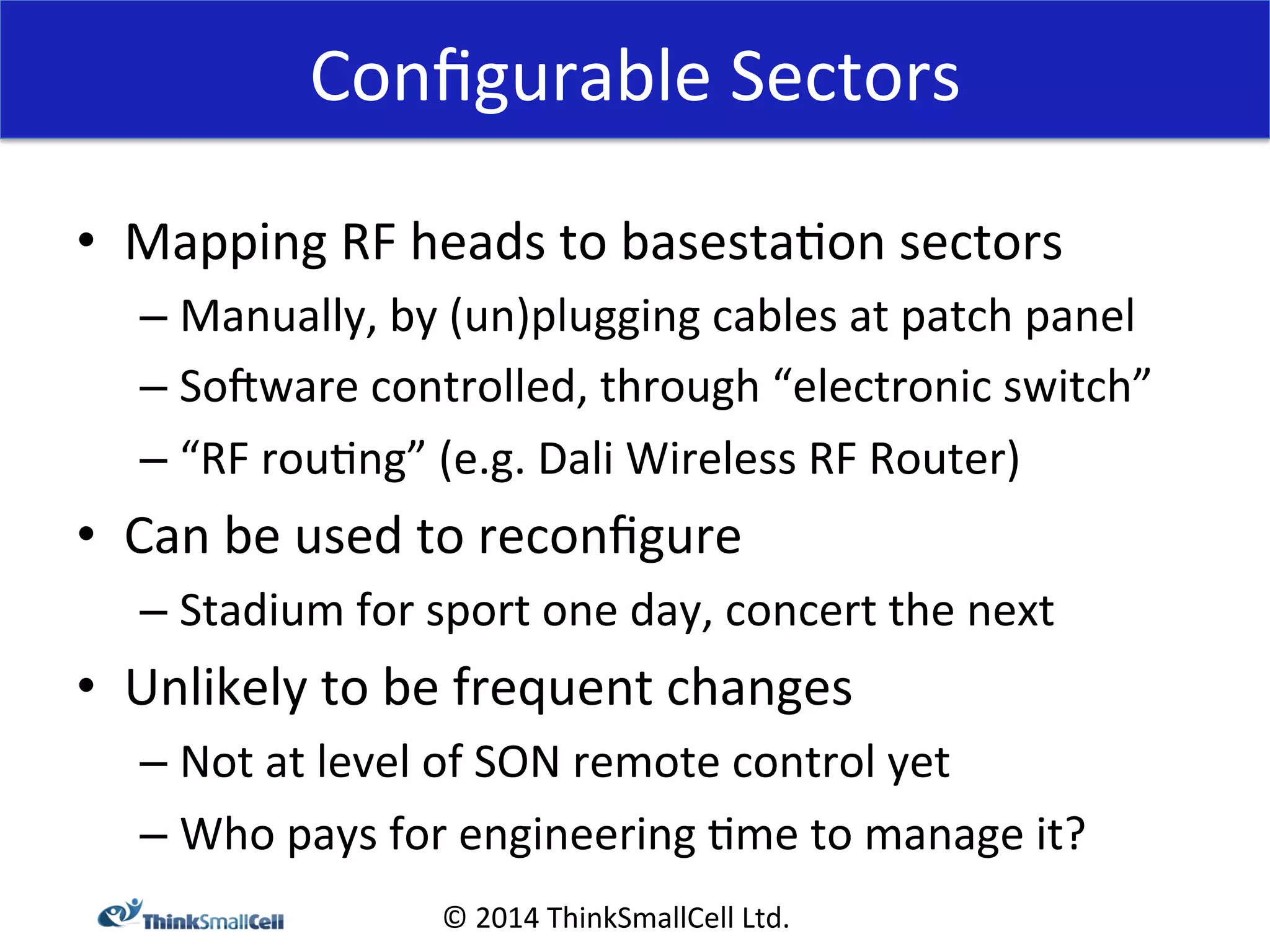 Configurable Sectors

• Mapping RF heads to basestation sectors
– Manually, by (un)plugging cables at patch panel
– Software controlled, through “electronic switch”
– “RF routing” (e.g. Dali Wireless RF Router)
• Can be used to reconfigure
– Stadium for sport one day, concert the next
• Unlikely to be frequent changes
– Not at level of SON remote control yet
– Who pays for engineering time to manage it?

ThinkSmallCell

© 2014 ThinkSmallCell Ltd.